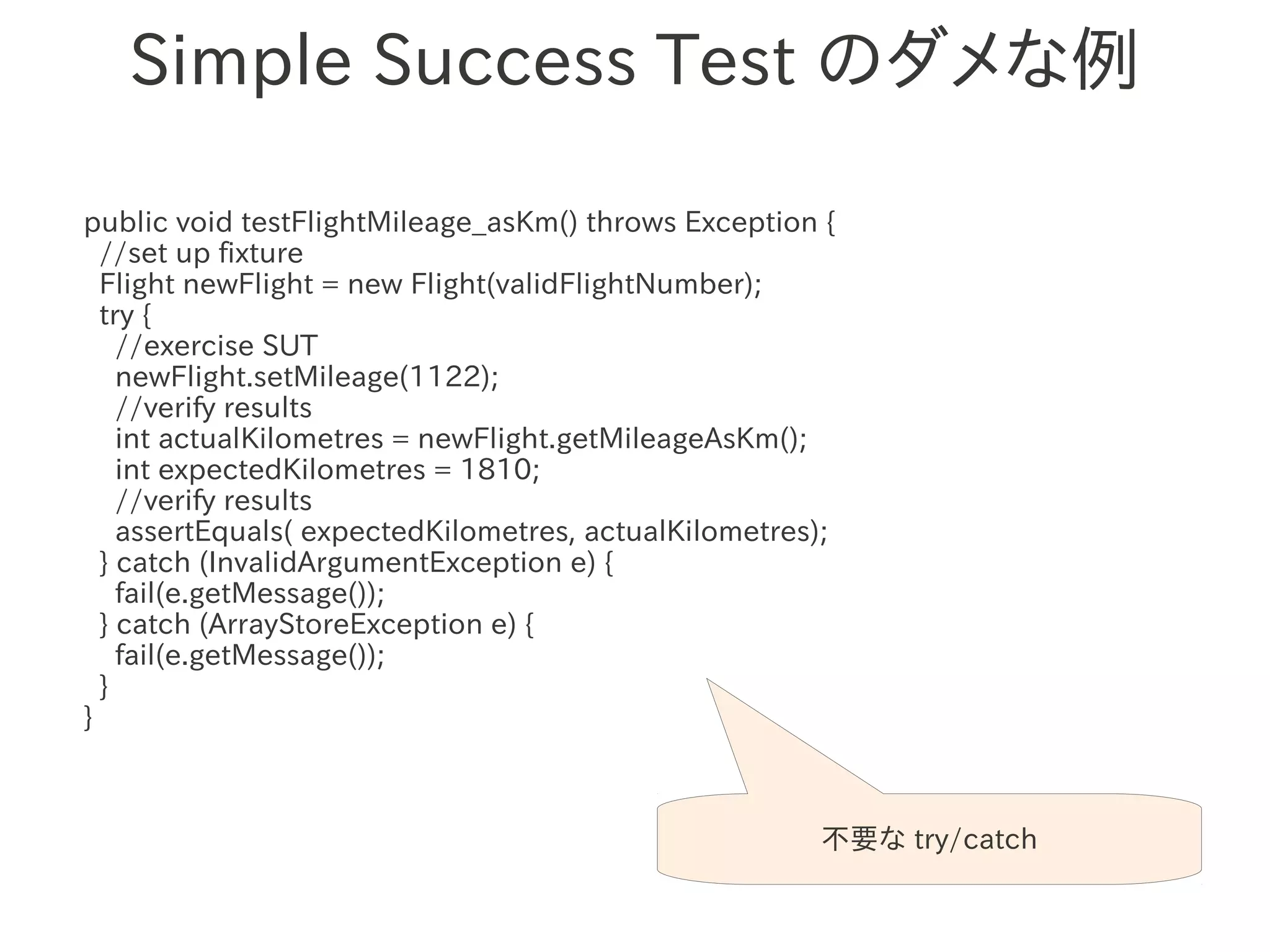 Simple Success Test のダメな例

public void testFlightMileage_asKm() throws Exception {
  //set up fixture
  Flight newFlight = new Flight(validFlightNumber);
  try {
    //exercise SUT
    newFlight.setMileage(1122);
    //verify results
    int actualKilometres = newFlight.getMileageAsKm();
    int expectedKilometres = 1810;
    //verify results
    assertEquals( expectedKilometres, actualKilometres);
  } catch (InvalidArgumentException e) {
    fail(e.getMessage());
  } catch (ArrayStoreException e) {
    fail(e.getMessage());
  }
}

不要な try/catch